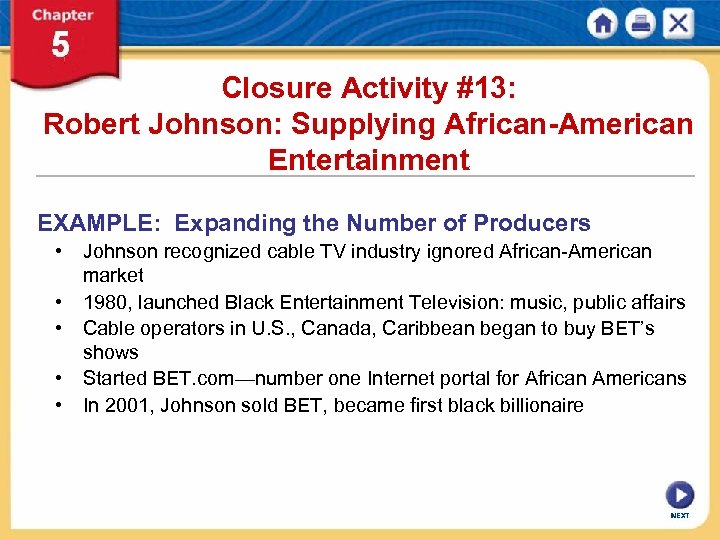 Chapter
5

Closure Activity #13:
Robert Johnson: Supplying African-American Entertainment

EXAMPLE: Expanding the Number of Producers

• Johnson recognized cable TV industry ignored African-American market
• 1980, launched Black Entertainment Television: music, public affairs
• Cable operators in U.S., Canada, Caribbean began to buy BET's shows
• Started BET.com—number one Internet portal for African Americans
• In 2001, Johnson sold BET, became first black billionaire

NEXT